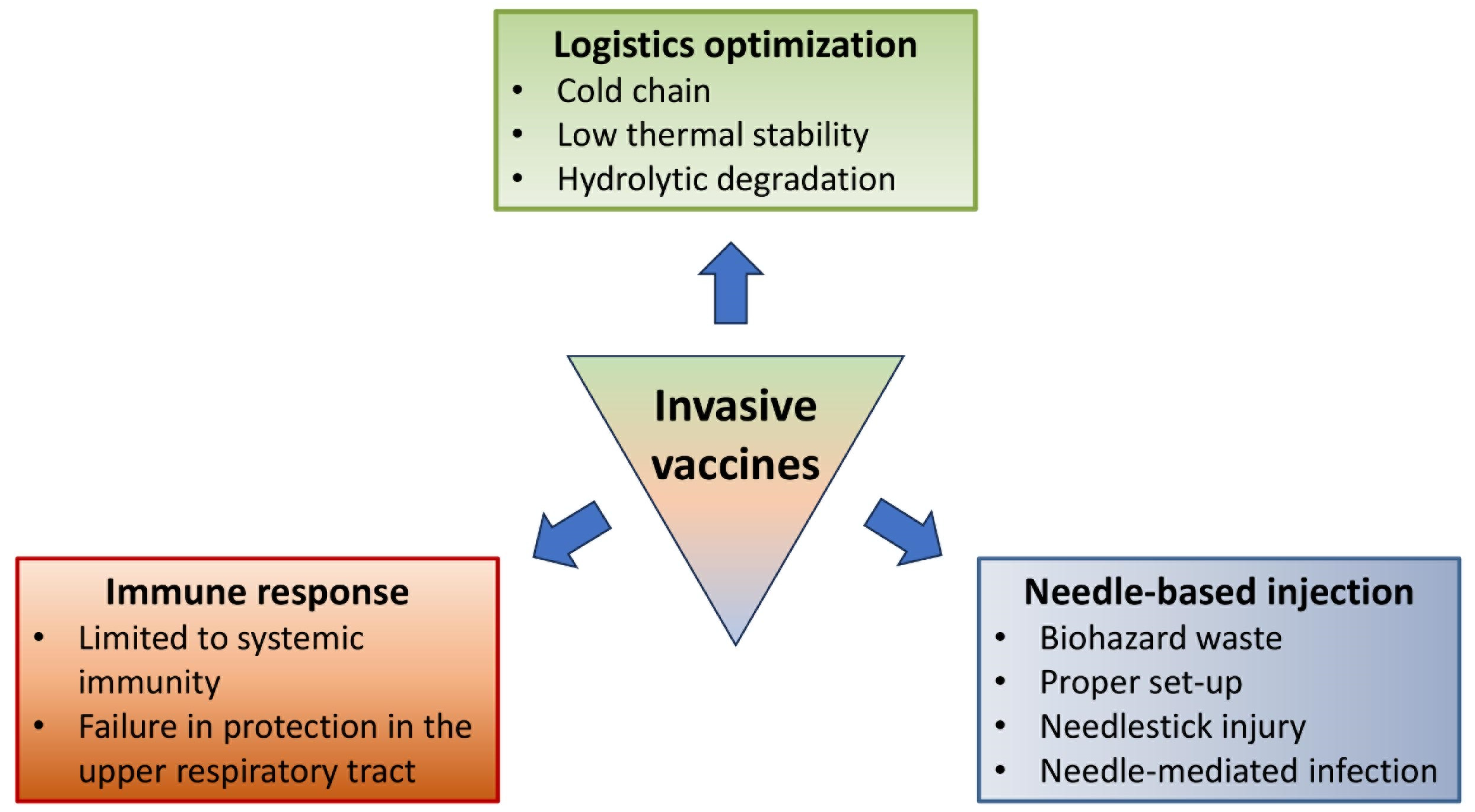 Logistics optimization
• Cold chain
• Low thermal stability
• Hydrolytic degradation

Invasive vaccines

Immune response
• Limited to systemic immunity
• Failure in protection in the upper respiratory tract

Needle-based injection
• Biohazard waste
• Proper set-up
• Needlestick injury
• Needle-mediated infection